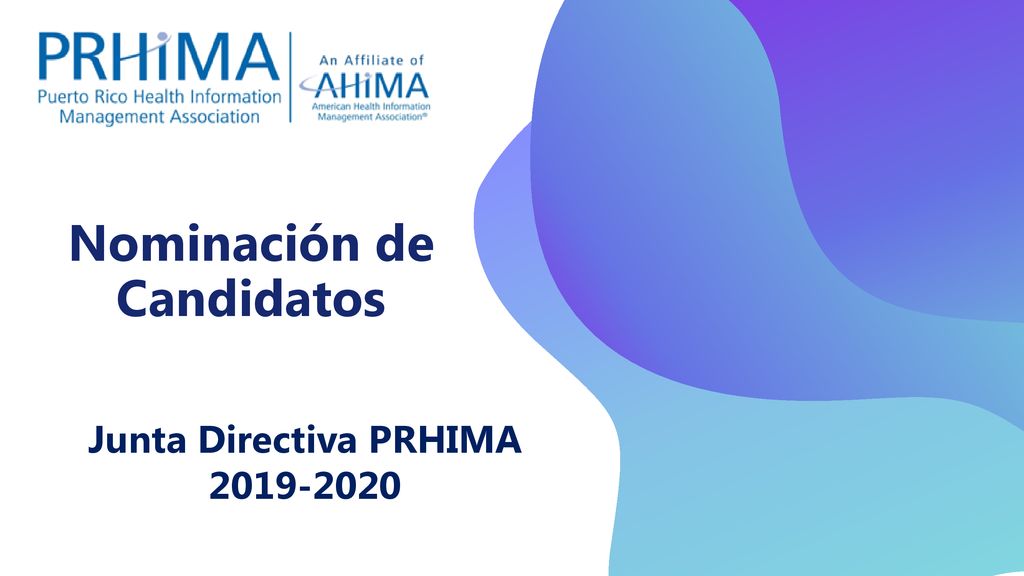 PRHiMA
Puerto Rico Health Information Management Association

An Affiliate of
AHiMA
American Health Information Management Association®

Nominación de Candidatos

Junta Directiva PRHIMA
2019-2020